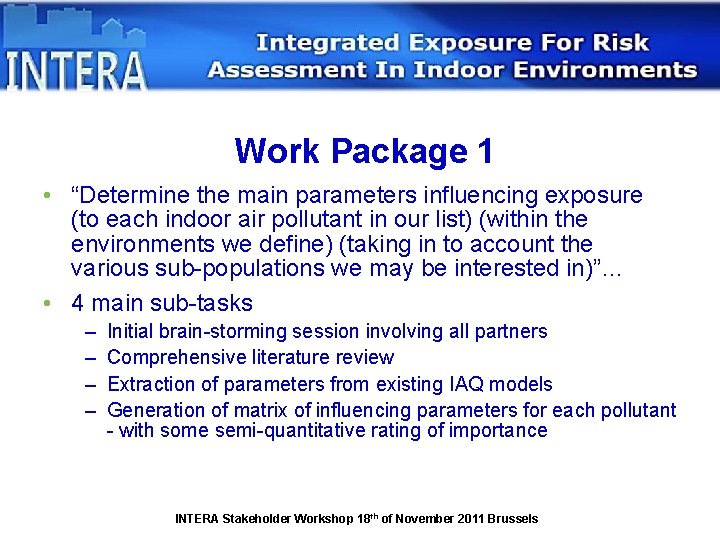 INTERA

Integrated Exposure For Risk Assessment In Indoor Environments

Work Package 1

• “Determine the main parameters influencing exposure (to each indoor air pollutant in our list) (within the environments we define) (taking in to account the various sub-populations we may be interested in)”...

• 4 main sub-tasks
– Initial brain-storming session involving all partners
– Comprehensive literature review
– Extraction of parameters from existing IAQ models
– Generation of matrix of influencing parameters for each pollutant - with some semi-quantitative rating of importance

INTERA Stakeholder Workshop 18$^{th}$ of November 2011 Brussels